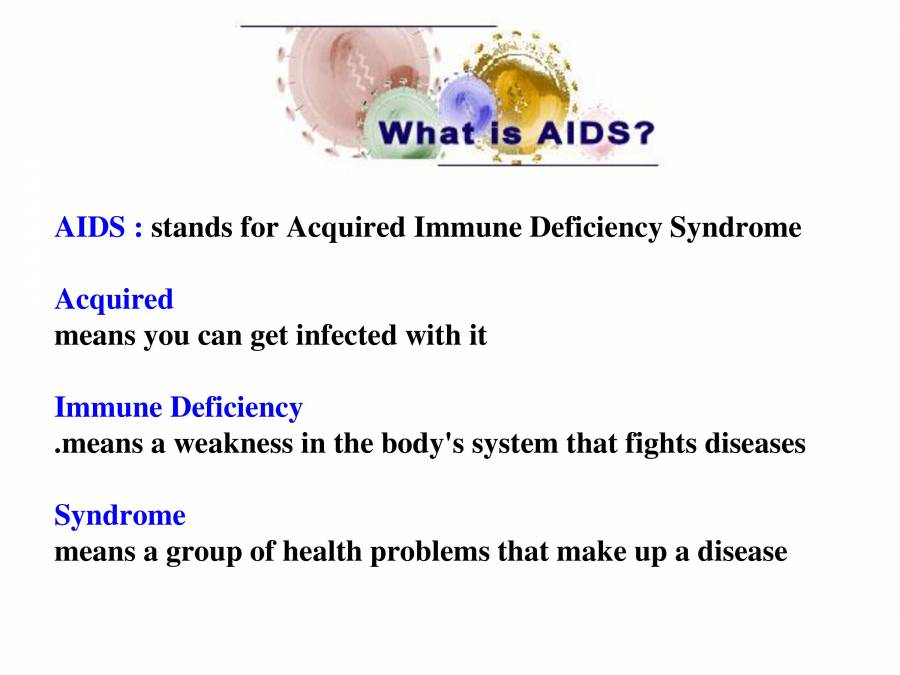 What is AIDS?

AIDS : stands for Acquired Immune Deficiency Syndrome

Acquired
means you can get infected with it

Immune Deficiency
.means a weakness in the body's system that fights diseases

Syndrome
means a group of health problems that make up a disease